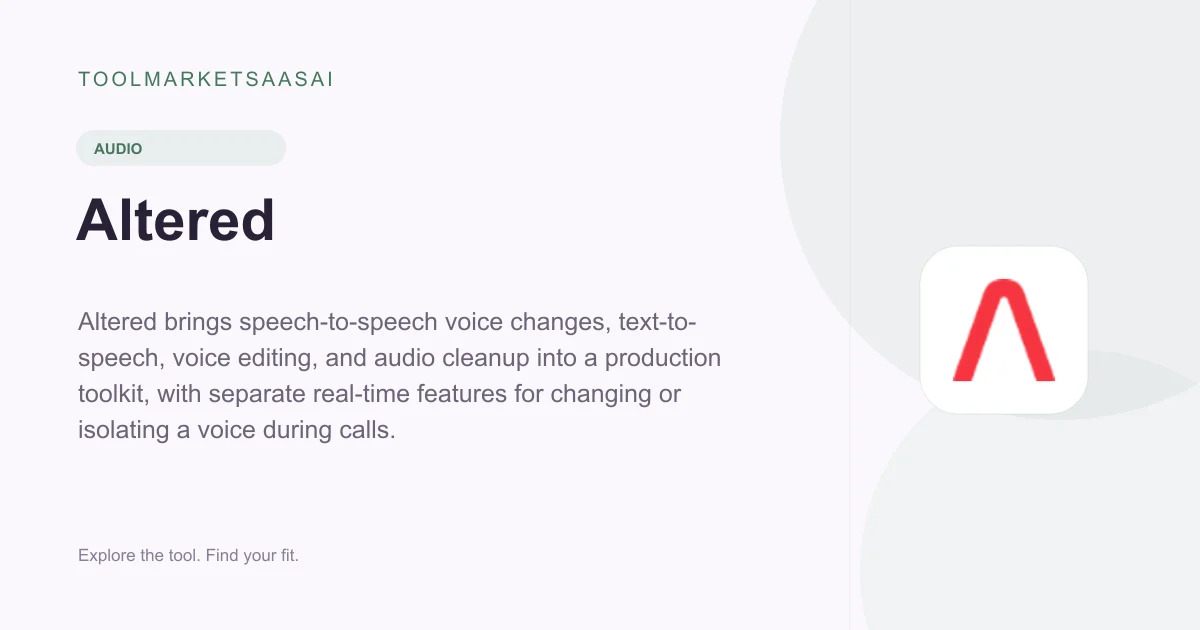 TOOLMARKETSAASAI

AUDIO

Altered

Altered brings speech-to-speech voice changes, text-to-speech, voice editing, and audio cleanup into a production toolkit, with separate real-time features for changing or isolating a voice during calls.

Explore the tool. Find your fit.